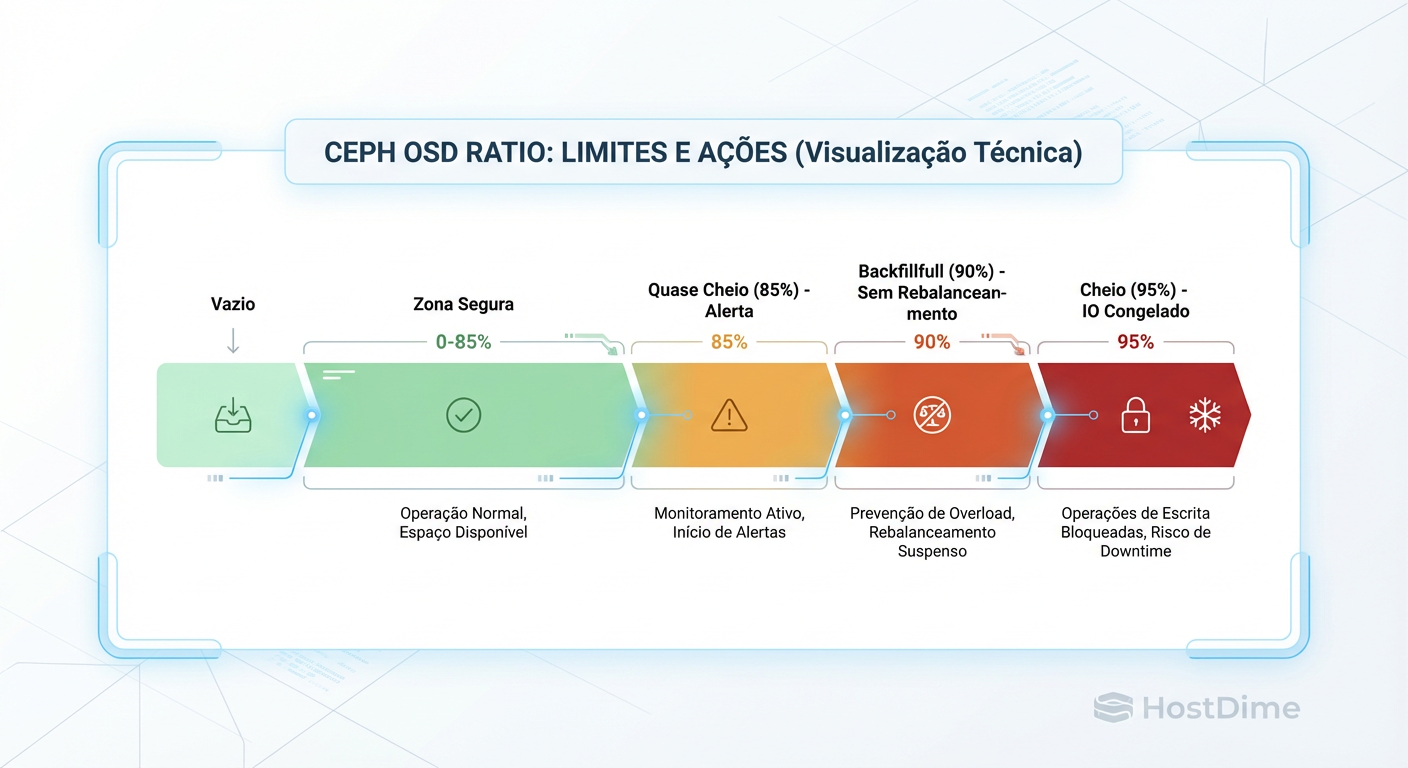 CEPH OSD RATIO: LIMITES E AÇÕES (Visualização Técnica)

Vazio

Zona Segura

0-85%

Operação Normal, Espaço Disponível

Quase Cheio (85%) - Alerta

85%

Monitoramento Ativo, Início de Alertas

Backfillfull (90%) - Sem Rebalanceamento

90%

Prevenção de Overload, Rebalanceamento Suspenso

Cheio (95%) - IO Congelado

95%

Operações de Escrita Bloqueadas, Risco de Downtime

HostDime